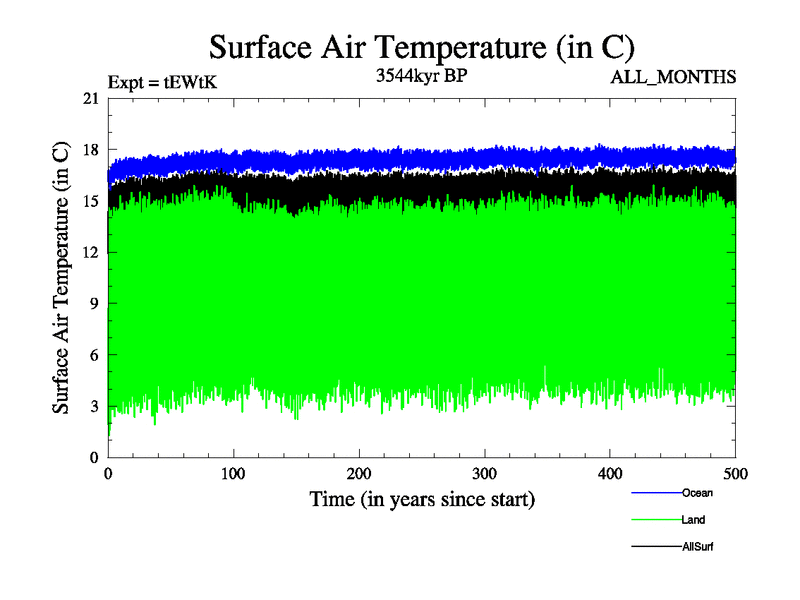 Surface Air Temperature (in C)

Expt = tEWtK

3544kyr BP

ALL_MONTHS

Surface Air Temperature (in C)

21
18
15
12
9
6
3
0

0
100
200
300
400
500

Time (in years since start)

Ocean
Land
AllSurf